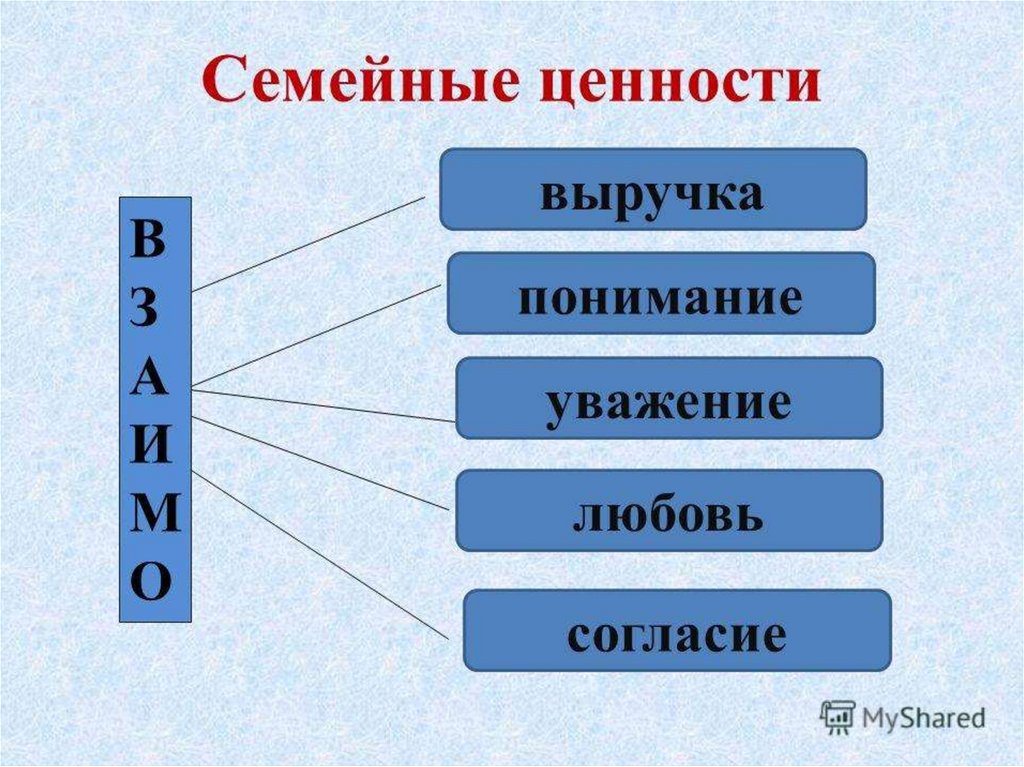 Семейные ценности

В
З
А
И
М
О

выручка

понимание

уважение

любовь

согласие

MyShared